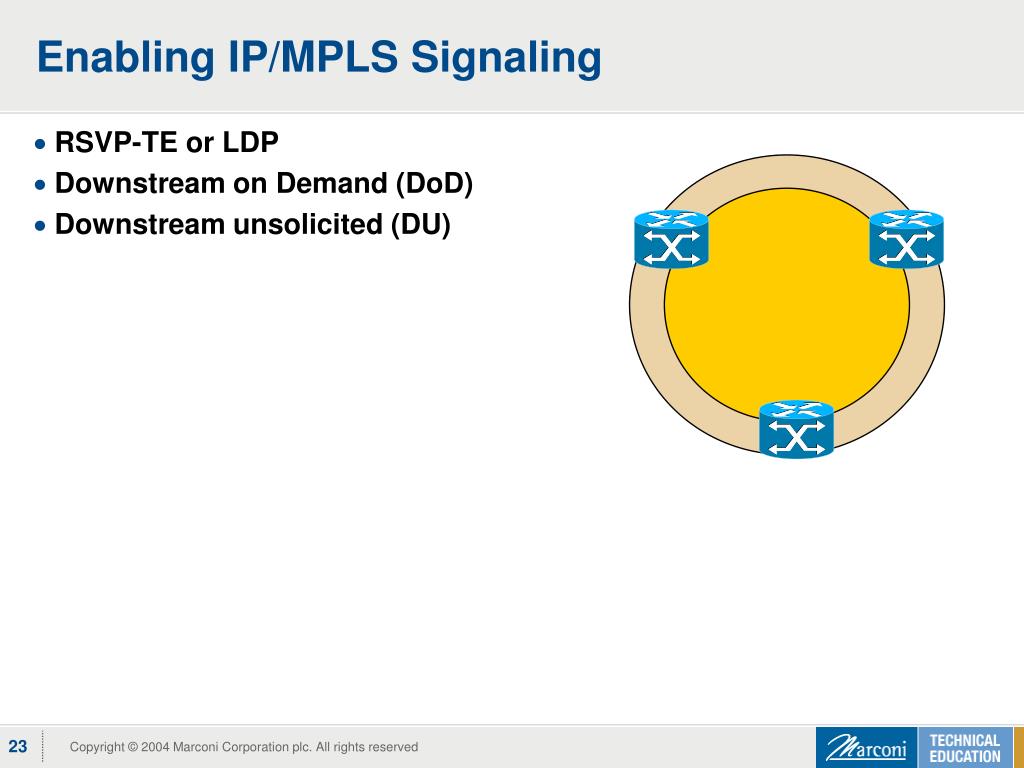 Enabling IP/MPLS Signaling

• RSVP-TE or LDP
• Downstream on Demand (DoD)
• Downstream unsolicited (DU)

23

Copyright © 2004 Marconi Corporation plc. All rights reserved

Marconi

TECHNICAL EDUCATION